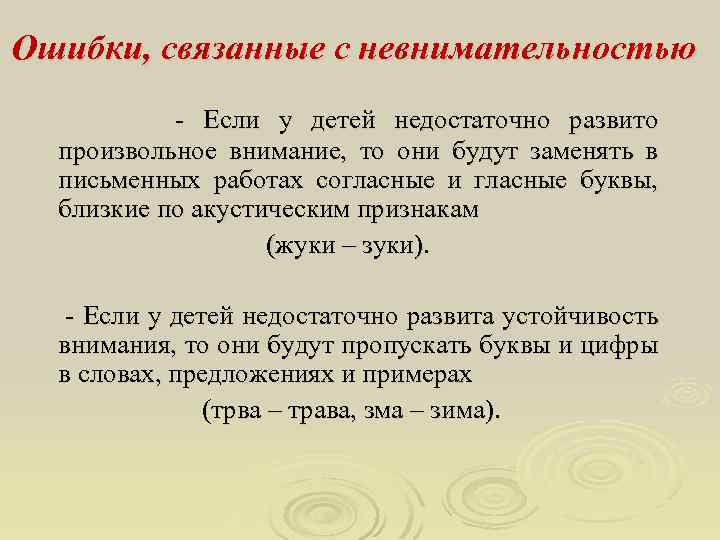 Ошибки, связанные с невнимательностью

- Если у детей недостаточно развито произвольное внимание, то они будут заменять в письменных работах согласные и гласные буквы, близкие по акустическим признакам

(жуки – зуки).

- Если у детей недостаточно развита устойчивость внимания, то они будут пропускать буквы и цифры в словах, предложениях и примерах

(трва – трава, зма – зима).